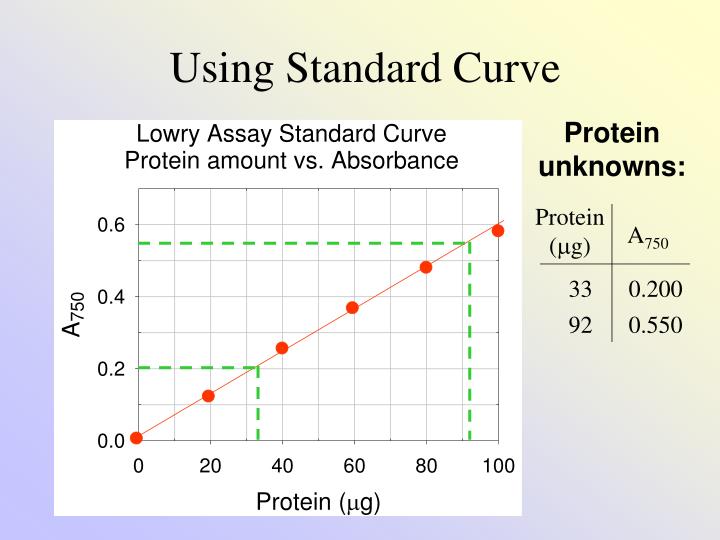 Using Standard Curve

Lowry Assay Standard Curve
Protein amount vs. Absorbance

$A_{750}$

0.6
0.4
0.2
0.0

0
20
40
60
80
100

Protein (μg)

Protein unknowns:

| Protein (μg) | $A_{750}$ |
|---|---|
| 33 | 0.200 |
| 92 | 0.550 |